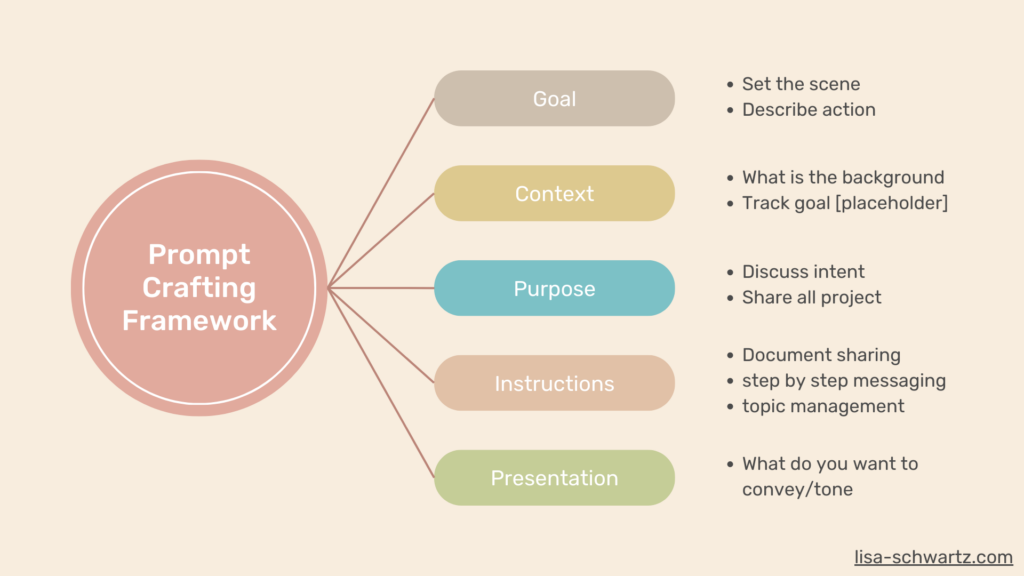 Prompt Crafting Framework

Goal
- Set the scene
- Describe action

Context
- What is the background
- Track goal [placeholder]

Purpose
- Discuss intent
- Share all project

Instructions
- Document sharing
- step by step messaging
- topic management

Presentation
- What do you want to convey/tone

lisa-schwartz.com